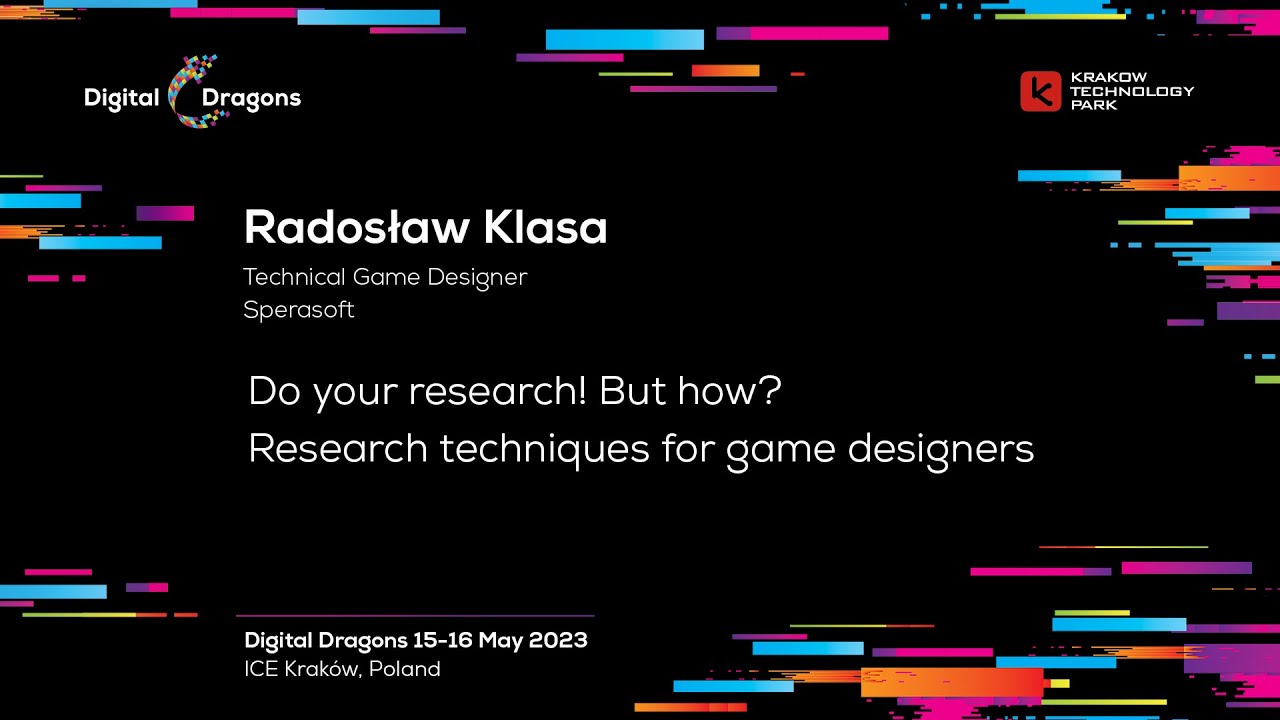 Digital Dragons

KRAKOW TECHNOLOGY PARK

Radosław Klasa

Technical Game Designer
Sperasoft

Do your research! But how?
Research techniques for game designers

Digital Dragons 15-16 May 2023
ICE Kraków, Poland